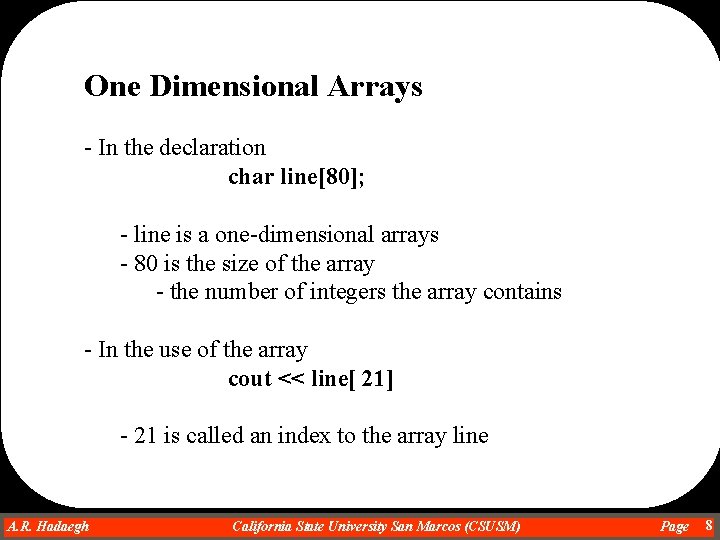 One Dimensional Arrays

- In the declaration

char line[80];

- line is a one-dimensional arrays
- 80 is the size of the array
- the number of integers the array contains

- In the use of the array

cout << line[ 21]

- 21 is called an index to the array line

A.R. Hadaegh California State University San Marcos (CSUSM) Page 8